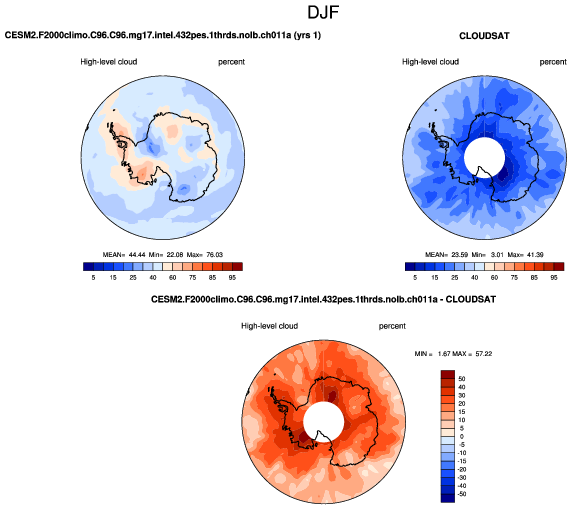 DJF

CESM2.F2000climo.C96.C96.mg17.intel.432pes.1thrds.nolb.ch011a (yrs 1)

High-level cloud percent

MEAN= 44.44 Min= 22.08 Max= 76.03

5 15 25 40 60 75 85 95

CLOUDSAT

High-level cloud percent

MEAN= 23.59 Min= 3.01 Max= 41.39

5 15 25 40 60 75 85 95

CESM2.F2000climo.C96.C96.mg17.intel.432pes.1thrds.nolb.ch011a - CLOUDSAT

High-level cloud percent

MIN = 1.67 MAX = 57.22

50
40
30
20
15
10
5
0
-5
-10
-15
-20
-30
-40
-50